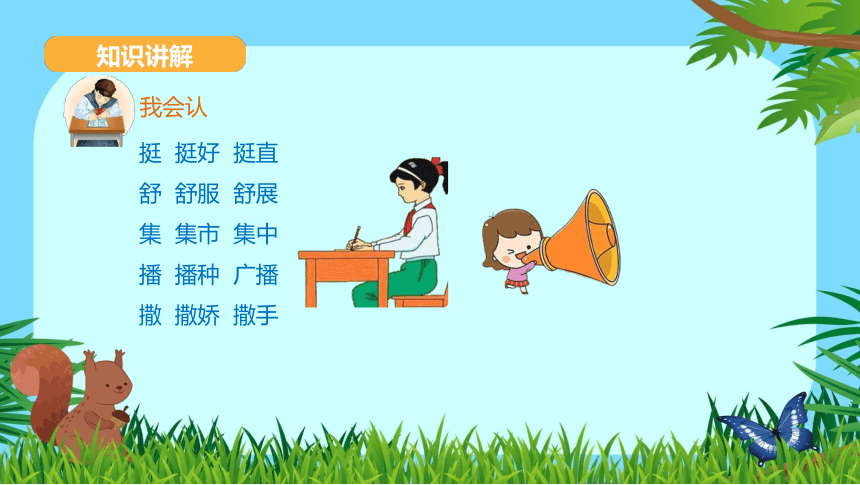 知识讲解

我会认

挺 挺好 挺直
舒 舒服 舒展
集 集市 集中
播 播种 广播
撒 撒娇 撒手